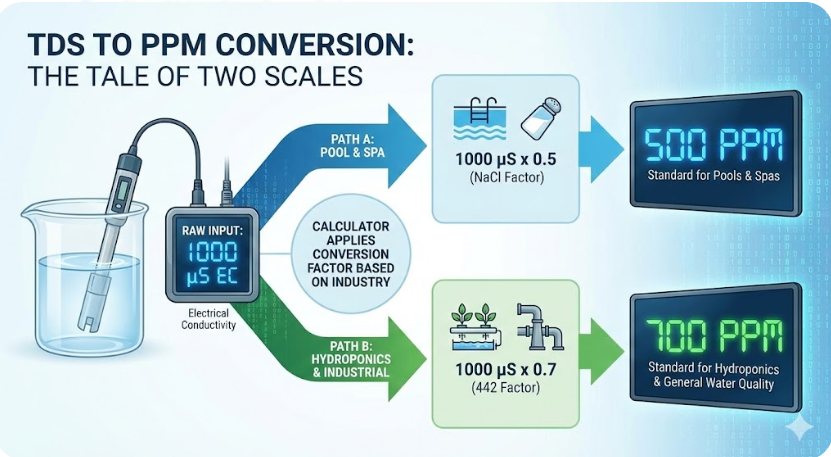 TDS TO PPM CONVERSION:
THE TALE OF TWO SCALES

RAW INPUT:
1000
µS EC

Electrical Conductivity

CALCULATOR APPLIES CONVERSION FACTOR BASED ON INDUSTRY

PATH A:
POOL & SPA

1000 µS x 0.5
(NaCl Factor)

500 PPM
Standard for Pools & Spas

PATH B:
HYDROPONICS & INDUSTRIAL

1000 µS x 0.7
(442 Factor)

700 PPM
Standard for Hydroponics & General Water Quality